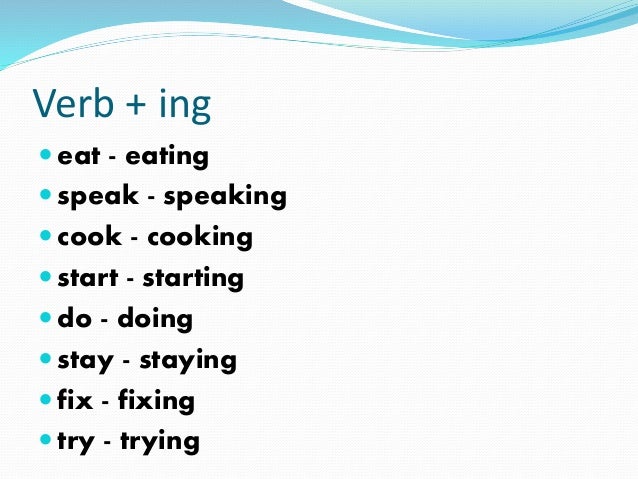 Verb + ing

- eat - eating
- speak - speaking
- cook - cooking
- start - starting
- do - doing
- stay - staying
- fix - fixing
- try - trying